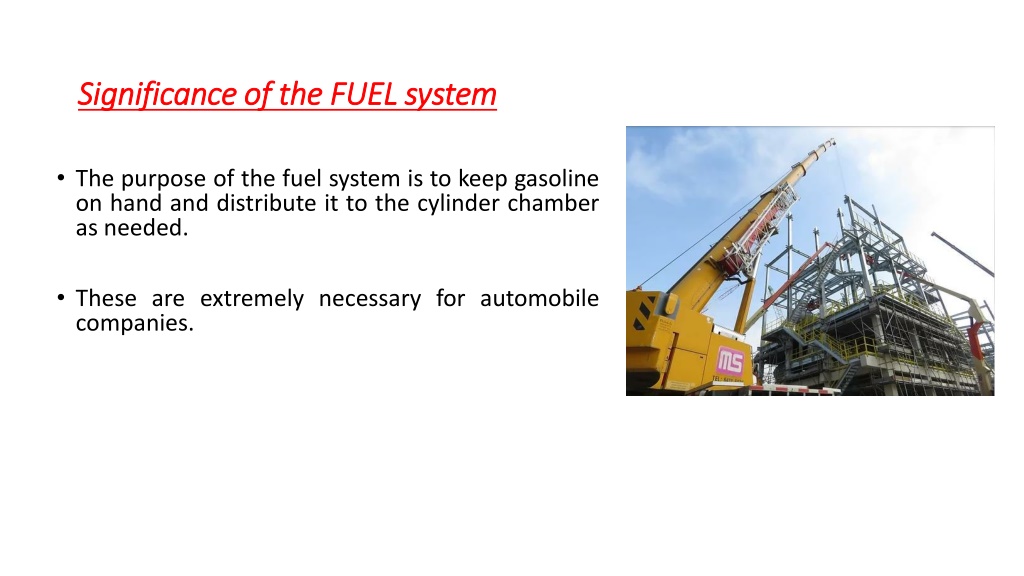 Significance of the FUEL system

• The purpose of the fuel system is to keep gasoline on hand and distribute it to the cylinder chamber as needed.

• These are extremely necessary for automobile companies.

MS